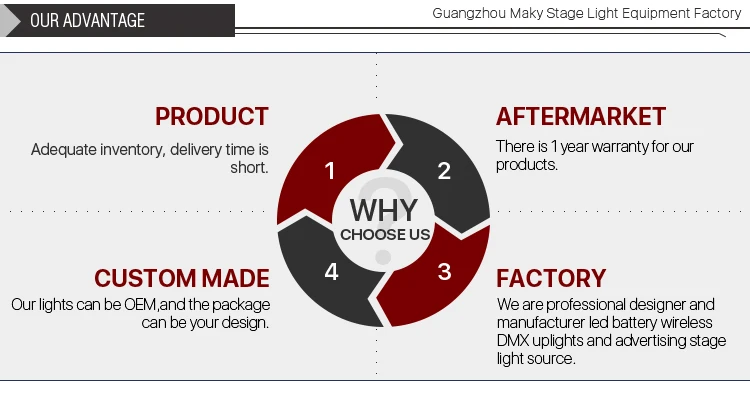 OUR ADVANTAGE

Guangzhou Maky Stage Light Equipment Factory

PRODUCT
Adequate inventory, delivery time is short.

AFTERMARKET
There is 1 year warranty for our products.

1
2
WHY
CHOOSE US
4
3

CUSTOM MADE
Our lights can be OEM,and the package can be your design.

FACTORY
We are professional designer and manufacturer led battery wireless DMX uplights and advertising stage light source.